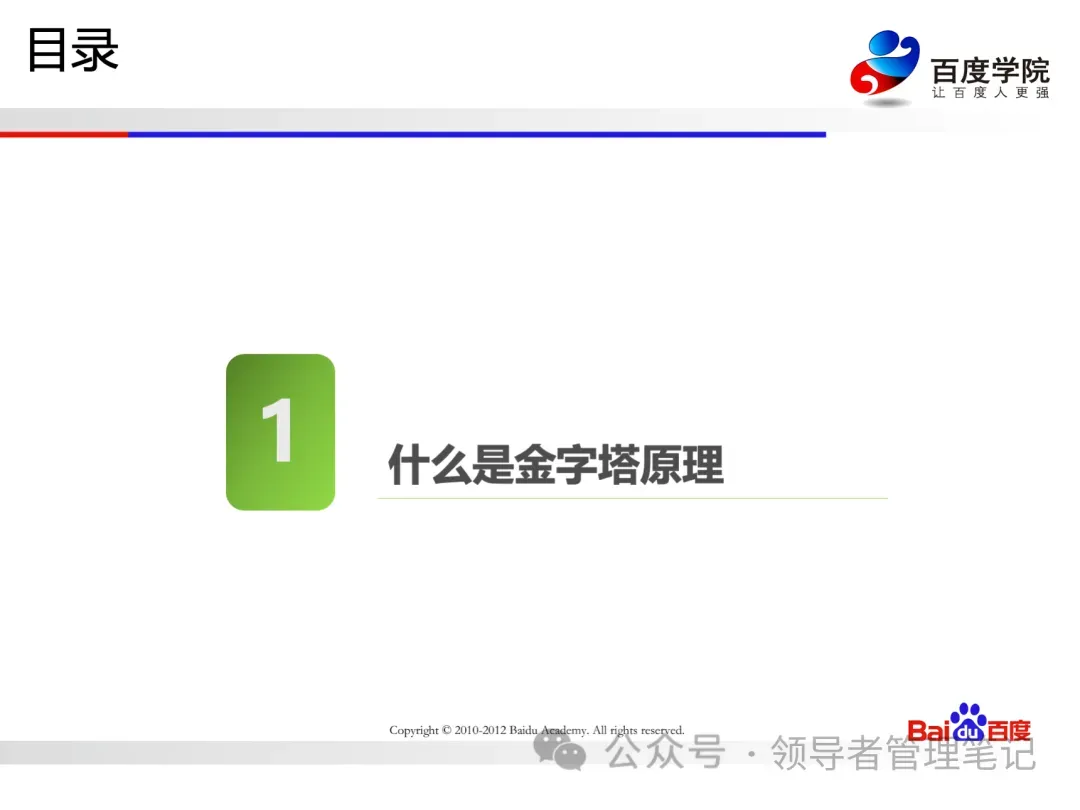 目录

百度学院
让百度人更强

1

什么是金字塔原理

Copyright © 2010-2012 Baidu Academy. All rights reserved.

Baidu百度

公众号 · 领导者管理笔记